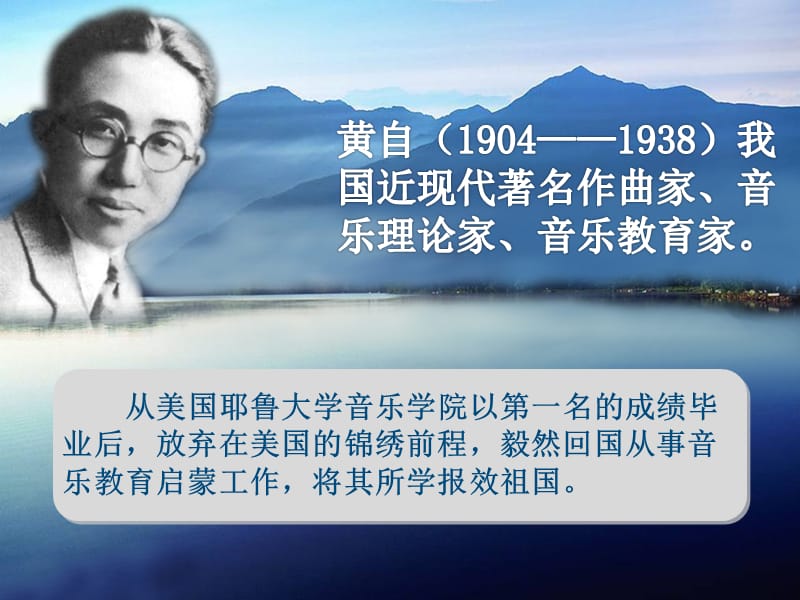 黄自（1904——1938）我国近现代著名作曲家、音乐理论家、音乐教育家。

从美国耶鲁大学音乐学院以第一名的成绩毕业后，放弃在美国的锦绣前程，毅然回国从事音乐教育启蒙工作，将其所学报效祖国。